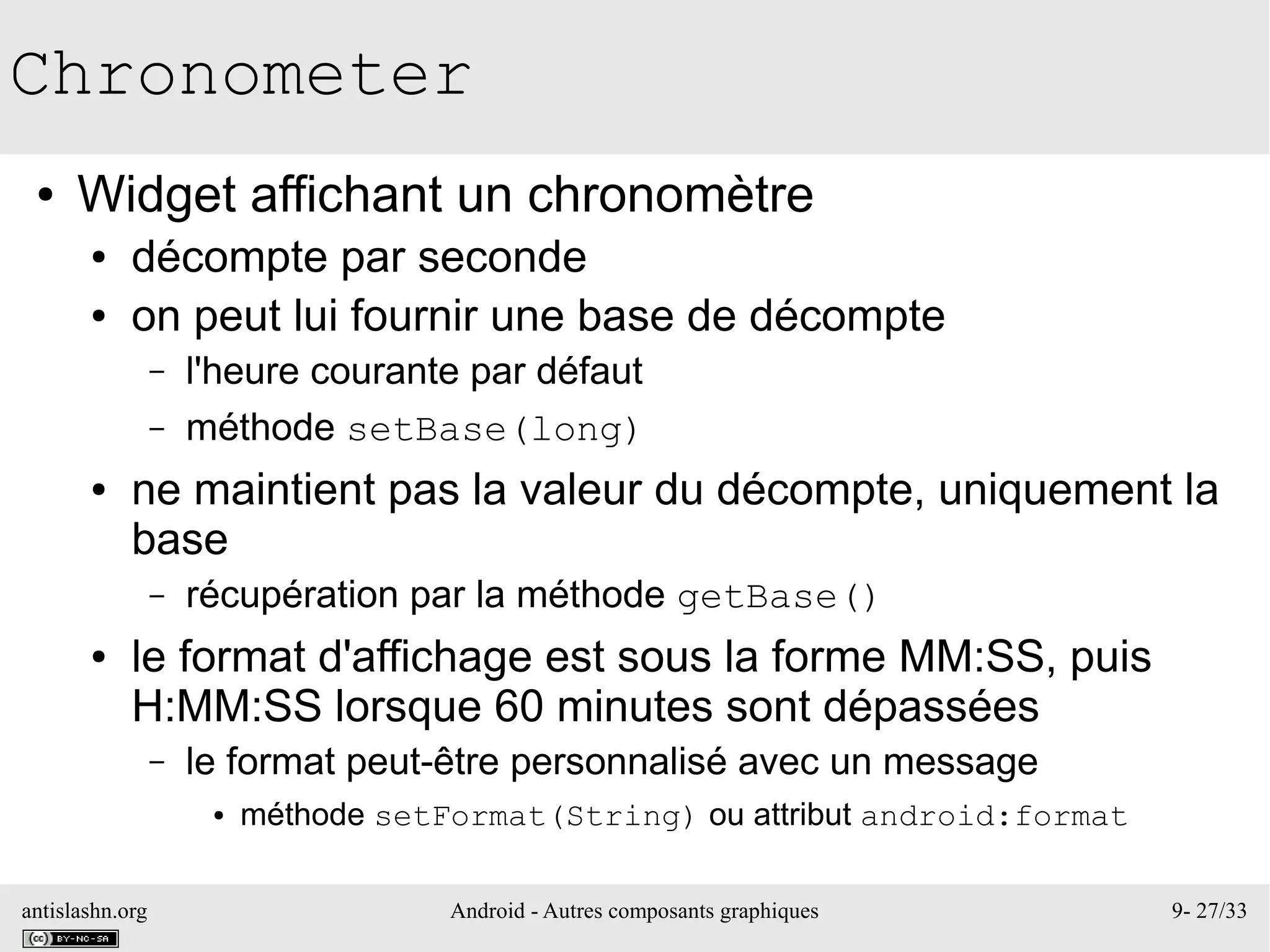 Chronometer

• Widget affichant un chronomètre
  • décompte par seconde
  • on peut lui fournir une base de décompte
    – l'heure courante par défaut
    – méthode setBase(long)
  • ne maintient pas la valeur du décompte, uniquement la base
    – récupération par la méthode getBase()
  • le format d'affichage est sous la forme MM:SS, puis H:MM:SS lorsque 60 minutes sont dépassées
    – le format peut-être personnalisé avec un message
      • méthode setFormat(String) ou attribut android:format

antislashn.org
cc BY-NC-SA
Android - Autres composants graphiques
9- 27/33